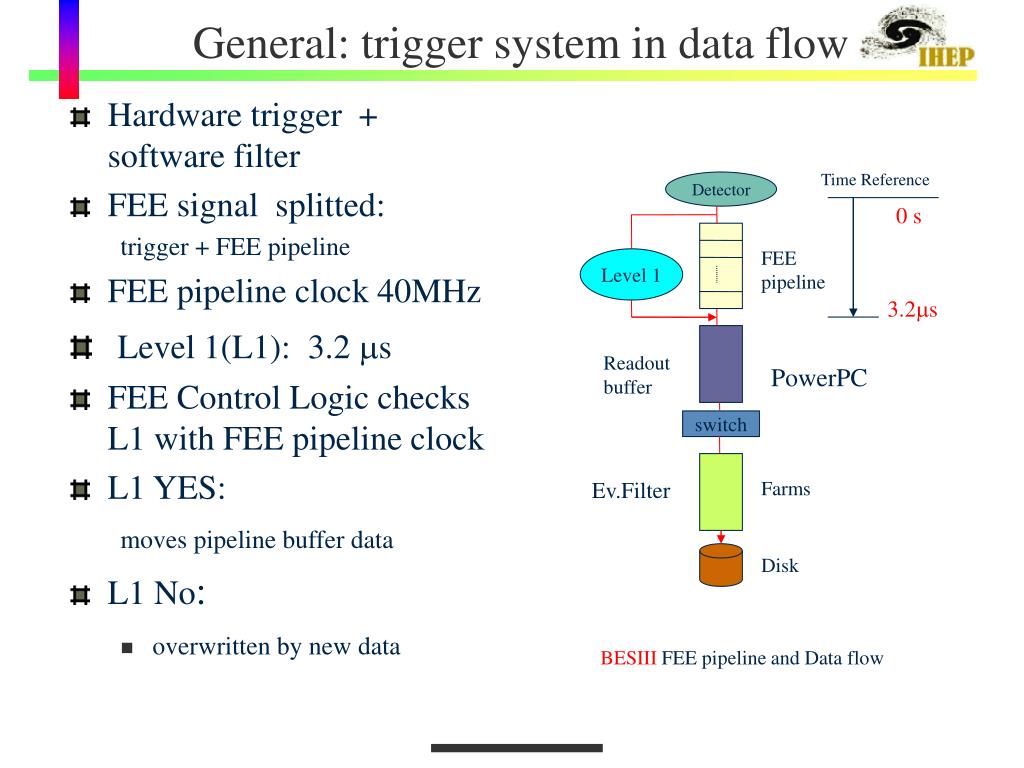 General: trigger system in data flow

IHEP

Hardware trigger + software filter

FEE signal splitted:

trigger + FEE pipeline

FEE pipeline clock 40MHz

Level 1(L1): 3.2 μs

FEE Control Logic checks L1 with FEE pipeline clock

L1 YES:

moves pipeline buffer data

L1 No:

overwritten by new data

Detector

Time Reference

0 s

Level 1

FEE pipeline

3.2μs

Readout buffer

PowerPC

switch

Ev.Filter

Farms

Disk

BESIII FEE pipeline and Data flow